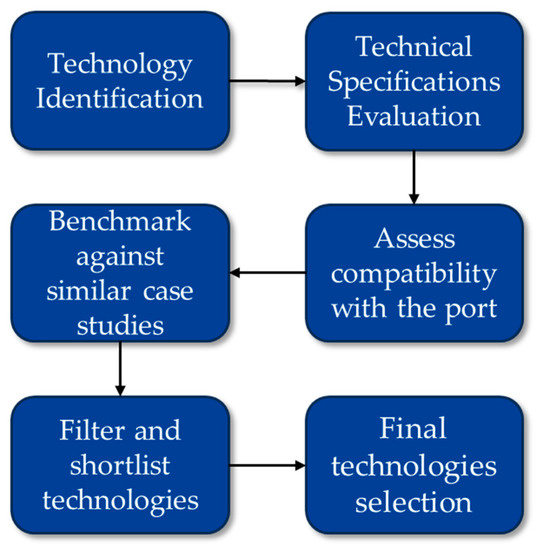 Technology Identification

Technical Specifications Evaluation

Assess compatibility with the port

Benchmark against similar case studies

Filter and shortlist technologies

Final technologies selection